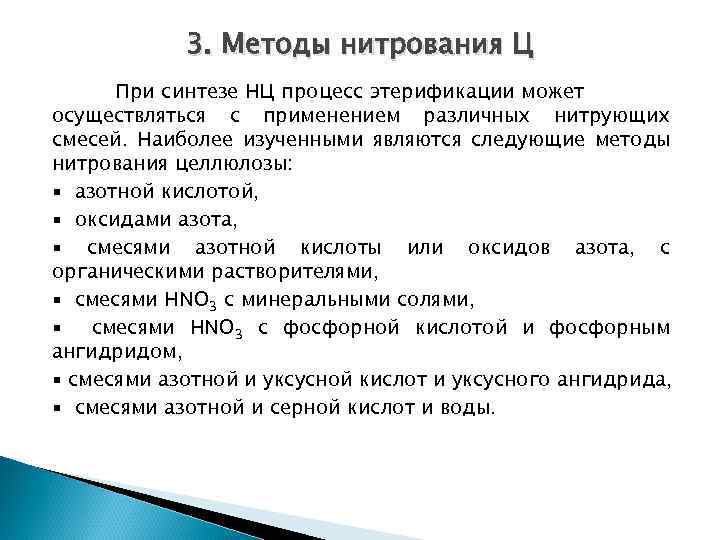 3. Методы нитрования Ц

При синтезе НЦ процесс этерификации может осуществляться с применением различных нитрующих смесей. Наиболее изученными являются следующие методы нитрования целлюлозы:

▪ азотной кислотой,

▪ оксидами азота,

▪ смесями азотной кислоты или оксидов азота, с органическими растворителями,

▪ смесями $HNO_3$ с минеральными солями,

▪ смесями $HNO_3$ с фосфорной кислотой и фосфорным ангидридом,

▪ смесями азотной и уксусной кислот и уксусного ангидрида,

▪ смесями азотной и серной кислот и воды.